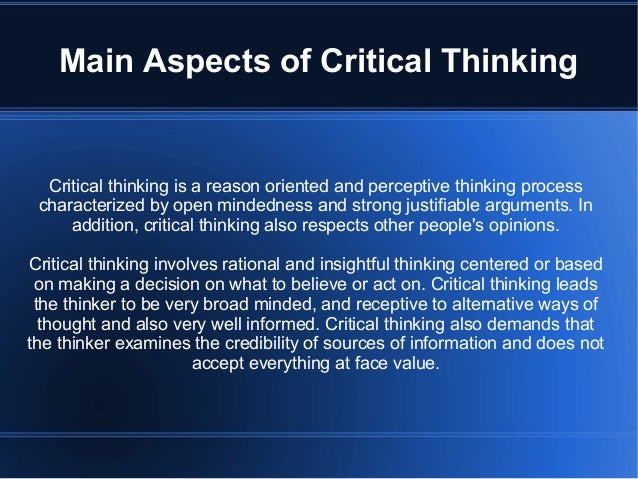 Main Aspects of Critical Thinking

Critical thinking is a reason oriented and perceptive thinking process characterized by open mindedness and strong justifiable arguments. In addition, critical thinking also respects other people's opinions.

Critical thinking involves rational and insightful thinking centered or based on making a decision on what to believe or act on. Critical thinking leads the thinker to be very broad minded, and receptive to alternative ways of thought and also very well informed. Critical thinking also demands that the thinker examines the credibility of sources of information and does not accept everything at face value.